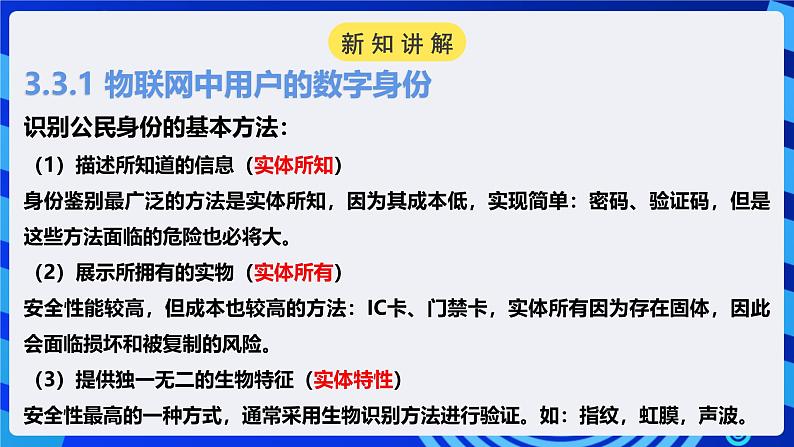 新知讲解

3.3.1 物联网中用户的数字身份

识别公民身份的基本方法：

（1）描述所知道的信息（实体所知）

身份鉴别最广泛的方法是实体所知，因为其成本低，实现简单：密码、验证码，但是这些方法面临的危险也必将大。

（2）展示所拥有的实物（实体所有）

安全性能较高，但成本也较高的方法：IC卡、门禁卡，实体所有因为存在固体，因此会面临损坏和被复制的风险。

（3）提供独一无二的生物特征（实体特性）

安全性最高的一种方式，通常采用生物识别方法进行验证。如：指纹，虹膜，声波。